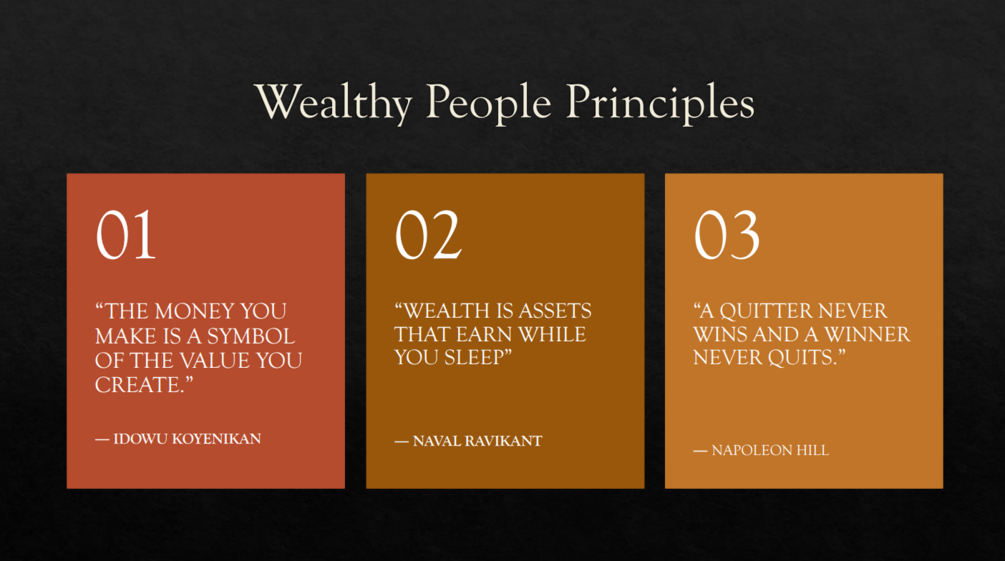 Wealthy People Principles

01

“THE MONEY YOU MAKE IS A SYMBOL OF THE VALUE YOU CREATE.”

— IDOWU KOYENIKAN

02

“WEALTH IS ASSETS THAT EARN WHILE YOU SLEEP”

— NAVAL RAVIKANT

03

“A QUITTER NEVER WINS AND A WINNER NEVER QUITS.”

— NAPOLEON HILL